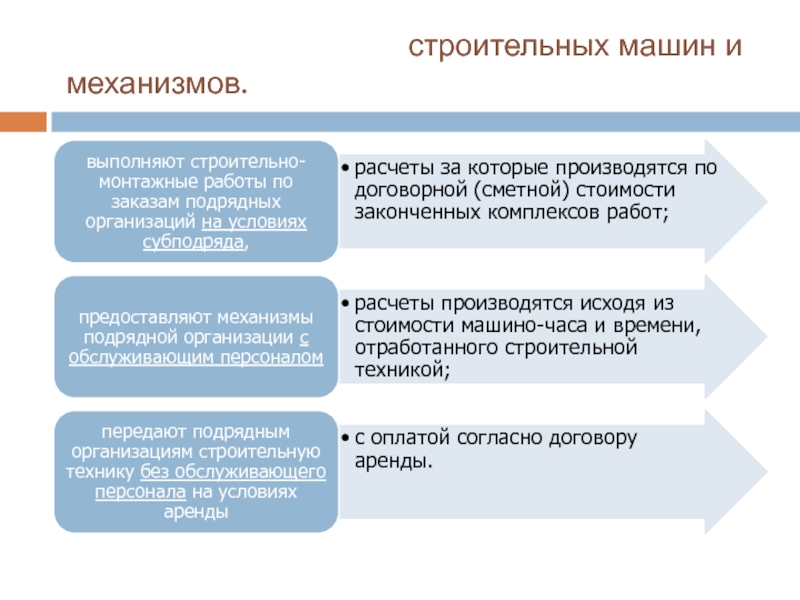 строительных машин и механизмов.

выполняют строительно-монтажные работы по заказам подрядных организаций на условиях субподряда,

• расчеты за которые производятся по договорной (сметной) стоимости законченных комплексов работ;

предоставляют механизмы подрядной организации с обслуживающим персоналом

• расчеты производятся исходя из стоимости машино-часа и времени, отработанного строительной техникой;

передают подрядным организациям строительную технику без обслуживающего персонала на условиях аренды

• с оплатой согласно договору аренды.